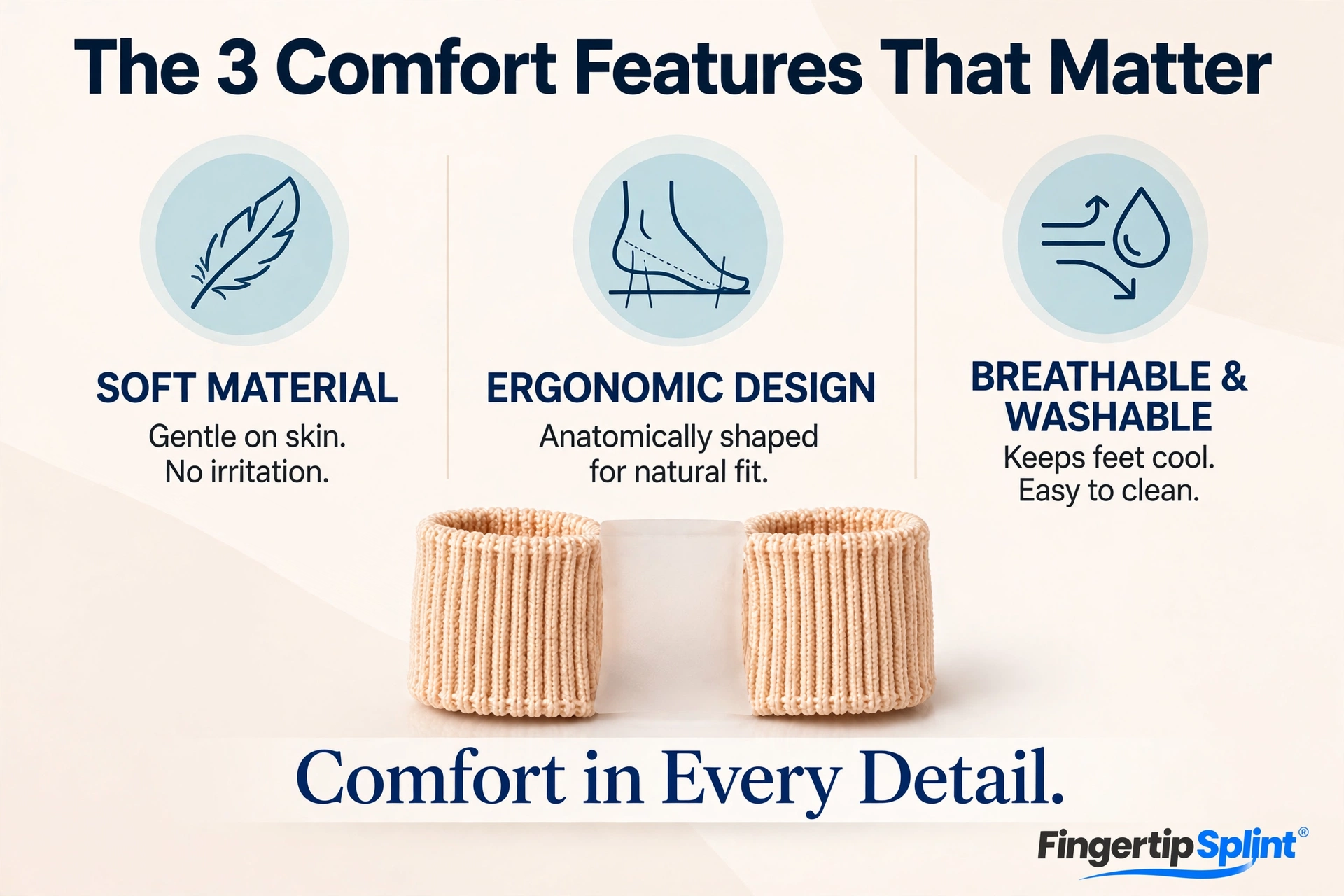 The 3 Comfort Features That Matter

SOFT MATERIAL
Gentle on skin.
No irritation.

ERGONOMIC DESIGN
Anatomically shaped
for natural fit.

BREATHABLE &
WASHABLE
Keeps feet cool.
Easy to clean.

Comfort in Every Detail.

FingertipSplint®